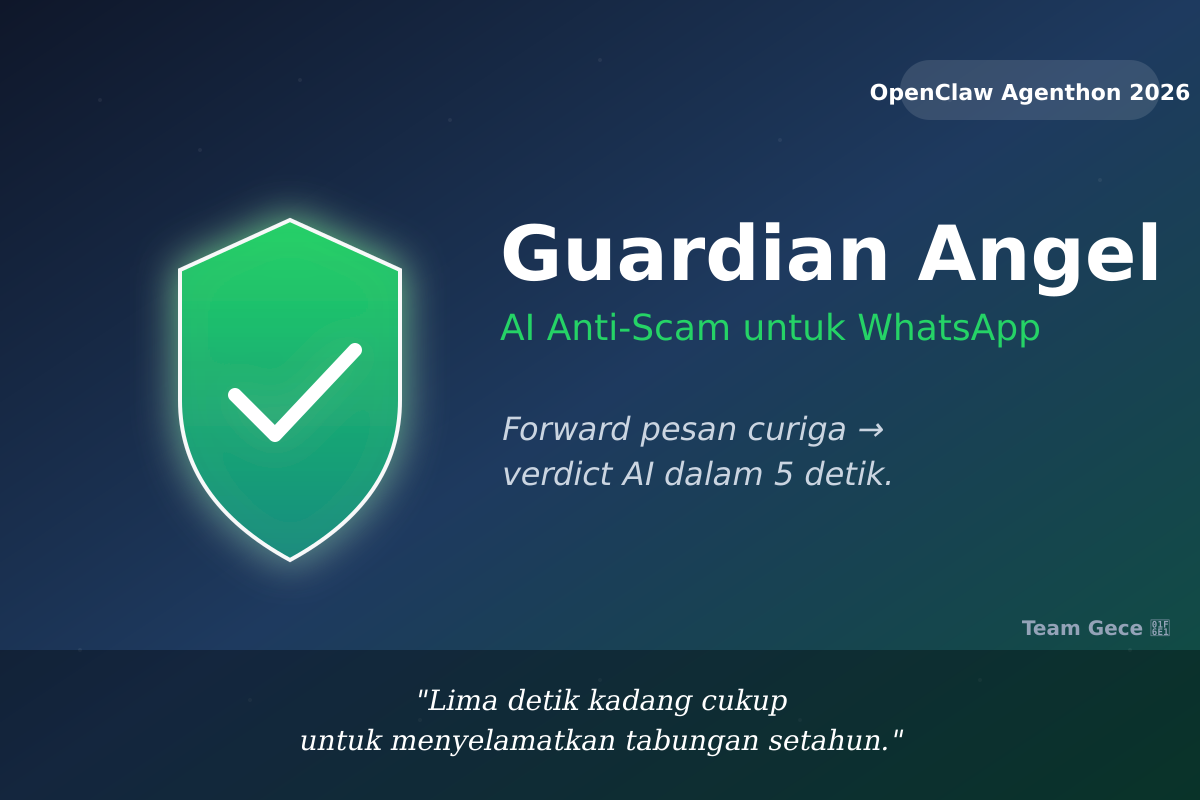 OpenClaw Agenthon 2026

Guardian Angel

AI Anti-Scam untuk WhatsApp

Forward pesan curiga → verdict AI dalam 5 detik.

Team Gece

"Lima detik kadang cukup
untuk menyelamatkan tabungan setahun."